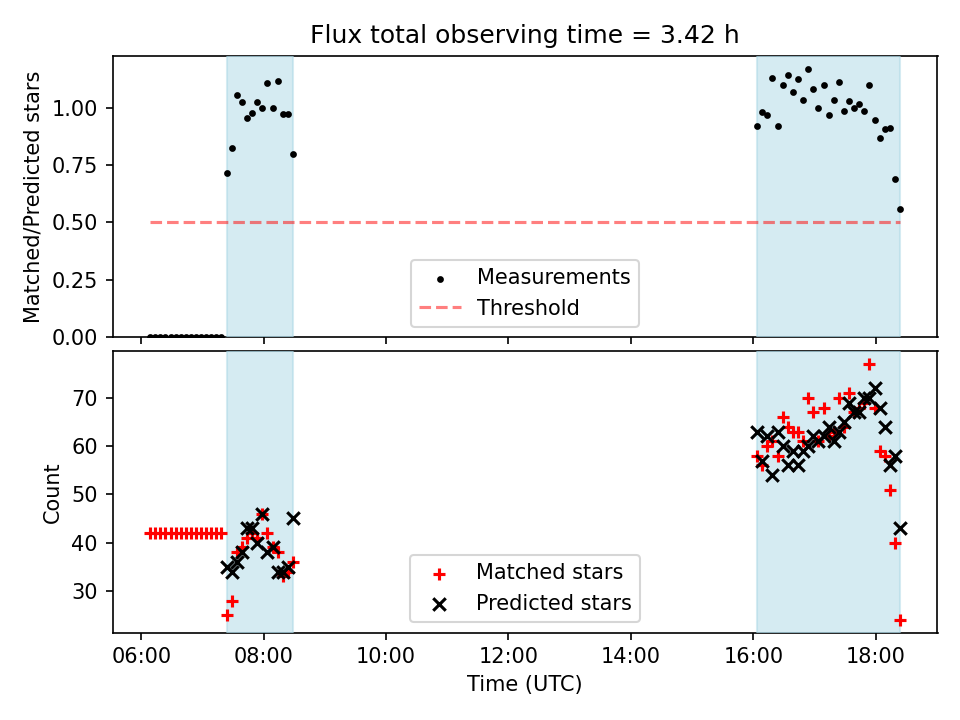 Flux total observing time = 3.42 h

Matched/Predicted stars

1.00
0.75
0.50
0.25
0.00

Measurements
Threshold

Count

70
60
50
40
30

Matched stars
Predicted stars

06:00
08:00
10:00
12:00
14:00
16:00
18:00

Time (UTC)